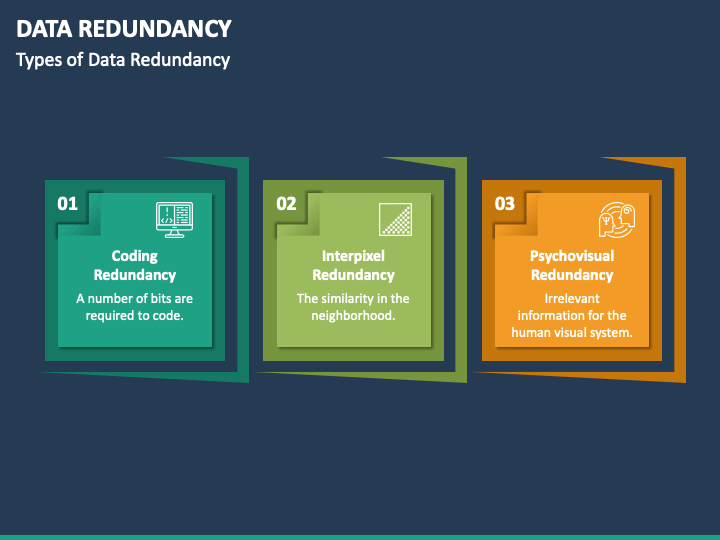 DATA REDUNDANCY

Types of Data Redundancy

01

Coding Redundancy

A number of bits are required to code.

02

Interpixel Redundancy

The similarity in the neighborhood.

03

Psychovisual Redundancy

Irrelevant information for the human visual system.